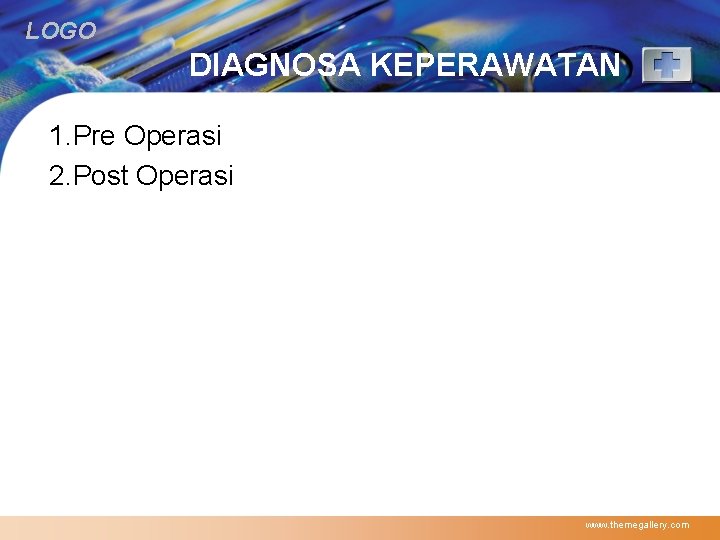 LOGO

DIAGNOSA KEPERAWATAN

1.Pre Operasi
2.Post Operasi

www.themegallery.com